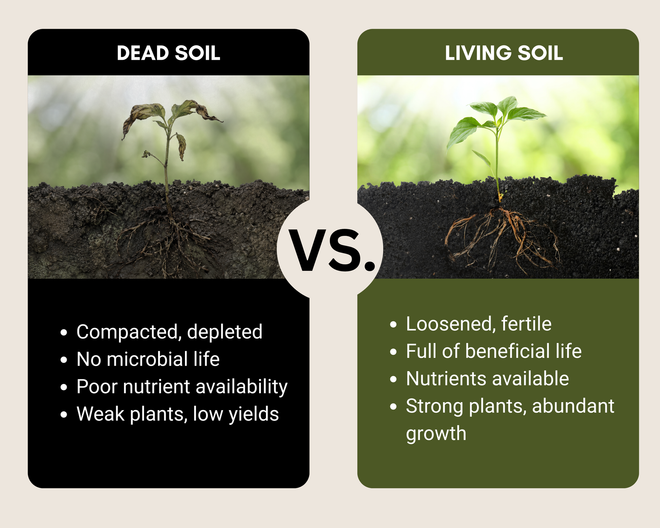 DEAD SOIL

- Compacted, depleted
- No microbial life
- Poor nutrient availability
- Weak plants, low yields

VS.

LIVING SOIL

- Loosened, fertile
- Full of beneficial life
- Nutrients available
- Strong plants, abundant growth